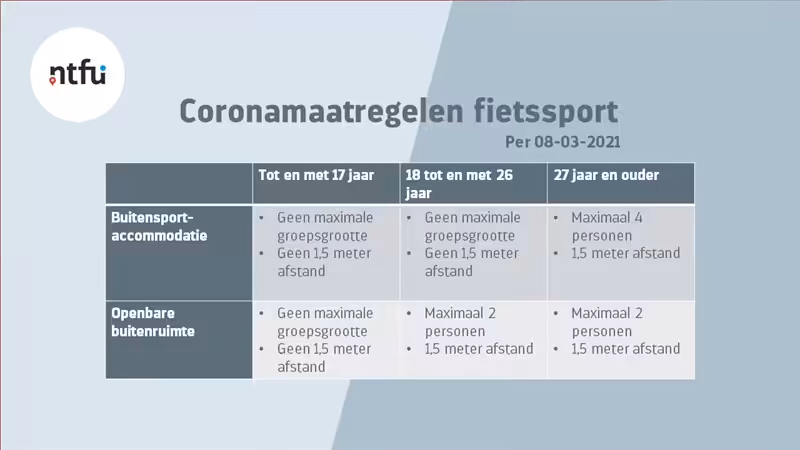 ntfu

Coronamaatregelen fietssport

Per 08-03-2021

| | Tot en met 17 jaar | 18 tot en met 26 jaar | 27 jaar en ouder |
|---|---|---|---|
| Buitensport-accommodatie | • Geen maximale groepsgrootte • Geen 1,5 meter afstand | • Geen maximale groepsgrootte • Geen 1,5 meter afstand | • Maximaal 4 personen • 1,5 meter afstand |
| Openbare buitenruimte | • Geen maximale groepsgrootte • Geen 1,5 meter afstand | • Maximaal 2 personen • 1,5 meter afstand | • Maximaal 2 personen • 1,5 meter afstand |